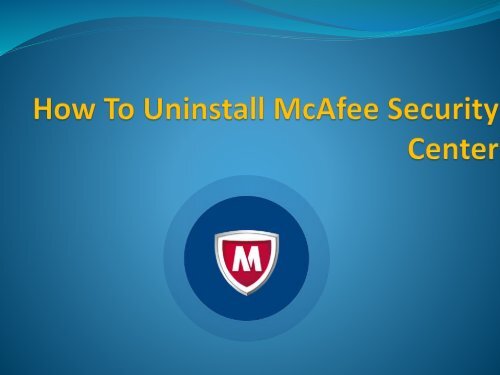 How To Uninstall McAfee Security Center

M